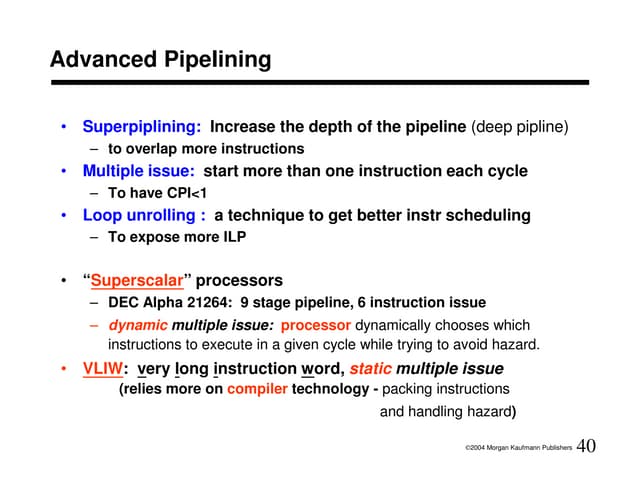 Advanced Pipelining

• Superpiplining: Increase the depth of the pipeline (deep pipline)
  – to overlap more instructions
• Multiple issue: start more than one instruction each cycle
  – To have CPI<1
• Loop unrolling : a technique to get better instr scheduling
  – To expose more ILP

• “Superscalar” processors
  – DEC Alpha 21264: 9 stage pipeline, 6 instruction issue
  – dynamic multiple issue: processor dynamically chooses which instructions to execute in a given cycle while trying to avoid hazard.
• VLIW: very long instruction word, static multiple issue
  (relies more on compiler technology - packing instructions and handling hazard)

©2004 Morgan Kaufmann Publishers 40